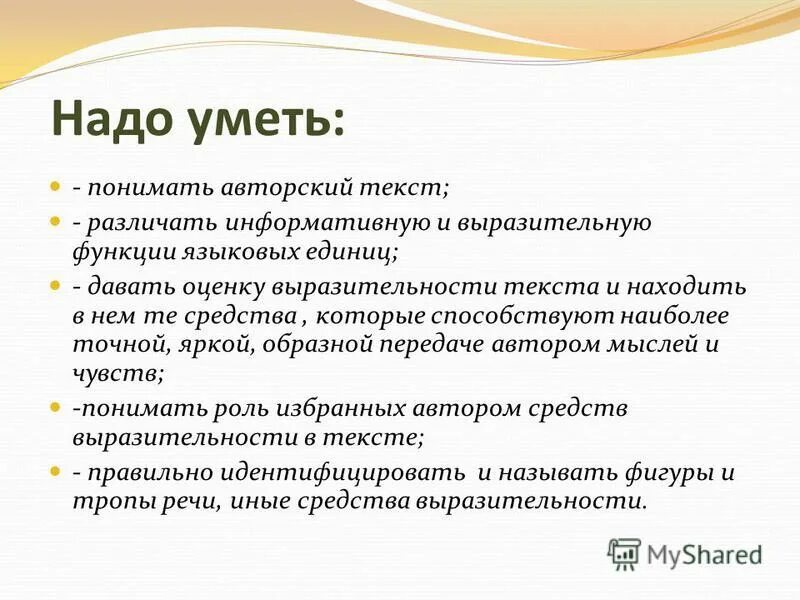 Надо уметь:

- понимать авторский текст;

- различать информативную и выразительную функции языковых единиц;

- давать оценку выразительности текста и находить в нем те средства , которые способствуют наиболее точной, яркой, образной передаче автором мыслей и чувств;

-понимать роль избранных автором средств выразительности в тексте;

- правильно идентифицировать и называть фигуры и тропы речи, иные средства выразительности.

MyShared